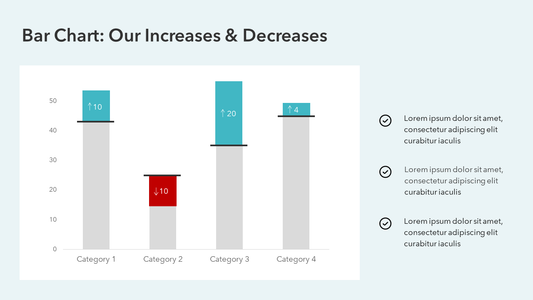 Bar Chart: Our Increases & Decreases

50
40
30
20
10
0

↑10
↓10
↑20
↑4

Category 1
Category 2
Category 3
Category 4

Lorem ipsum dolor sit amet, consectetur adipiscing elit curabitur iaculis

Lorem ipsum dolor sit amet, consectetur adipiscing elit curabitur iaculis

Lorem ipsum dolor sit amet, consectetur adipiscing elit curabitur iaculis